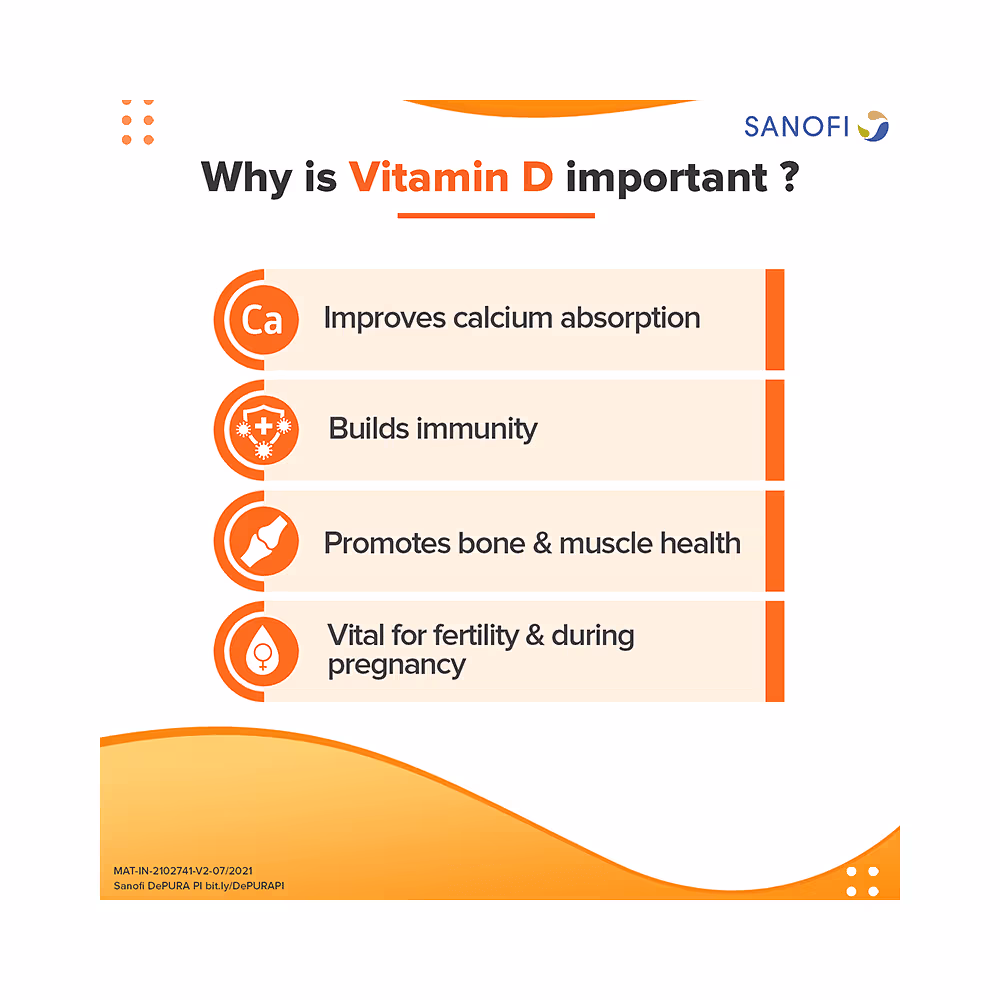 SANOFI

Why is Vitamin D important ?

Ca Improves calcium absorption

Builds immunity

Promotes bone & muscle health

Vital for fertility & during pregnancy

MAT-IN-2102741-V2-07/2021
Sanofi DePURA PI bit.ly/DePURAPI